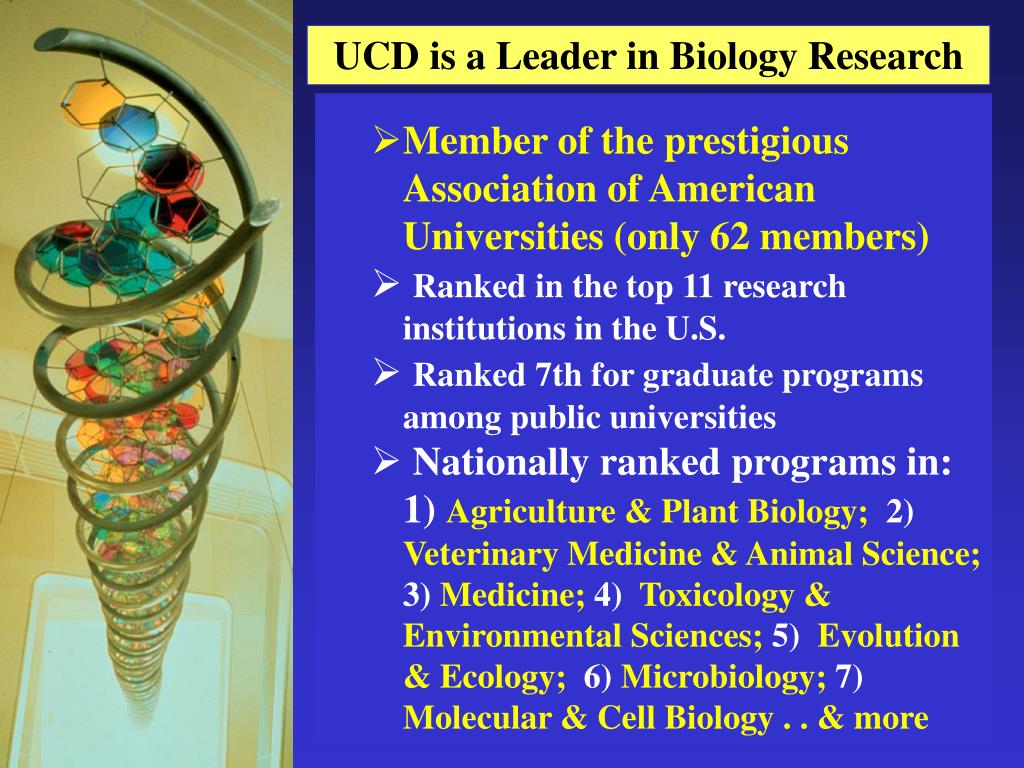 UCD is a Leader in Biology Research

➢Member of the prestigious Association of American Universities (only 62 members)

➢ Ranked in the top 11 research institutions in the U.S.

➢ Ranked 7th for graduate programs among public universities

➢ Nationally ranked programs in: 1) Agriculture & Plant Biology; 2) Veterinary Medicine & Animal Science; 3) Medicine; 4) Toxicology & Environmental Sciences; 5) Evolution & Ecology; 6) Microbiology; 7) Molecular & Cell Biology . . & more